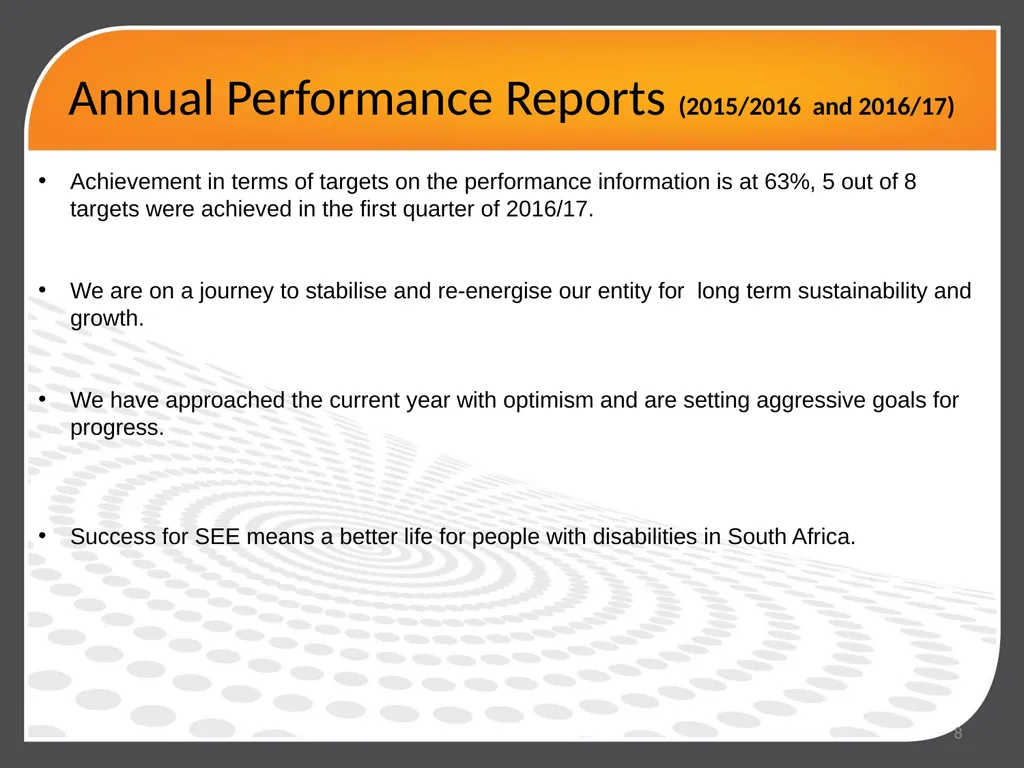 Annual Performance Reports (2015/2016 and 2016/17)

• Achievement in terms of targets on the performance information is at 63%, 5 out of 8 targets were achieved in the first quarter of 2016/17.

• We are on a journey to stabilise and re-energise our entity for long term sustainability and growth.

• We have approached the current year with optimism and are setting aggressive goals for progress.

• Success for SEE means a better life for people with disabilities in South Africa.

8